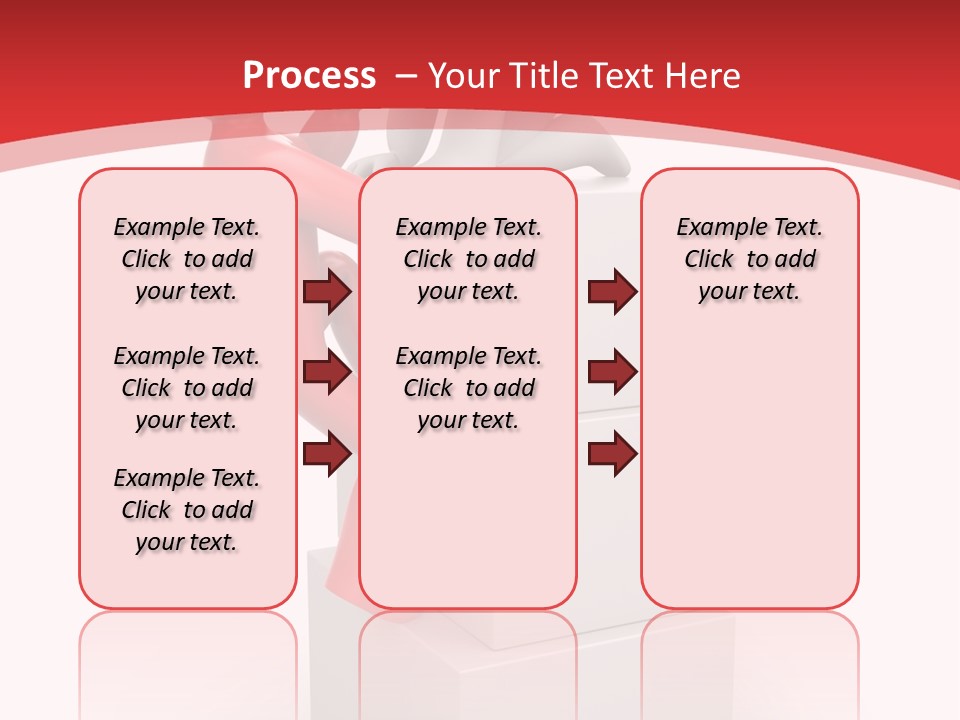 Process – Your Title Text Here

Example Text. Click to add your text.

Example Text. Click to add your text.

Example Text. Click to add your text.

Example Text. Click to add your text.

Example Text. Click to add your text.

Example Text. Click to add your text.